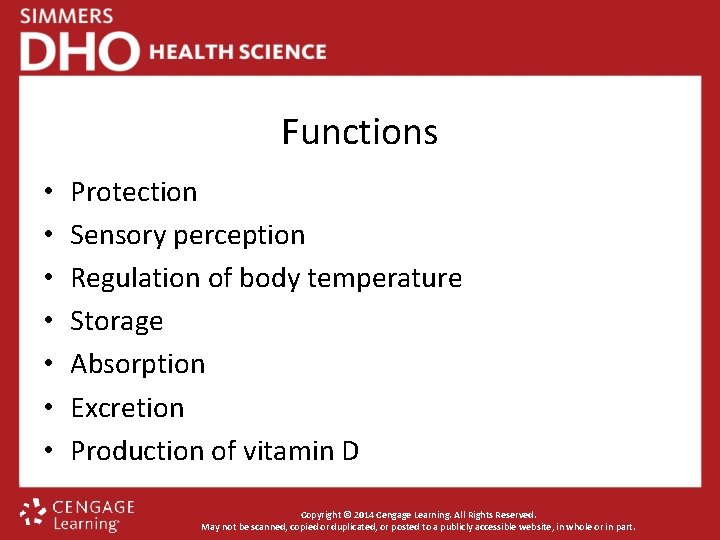 SIMMERS
DHO HEALTH SCIENCE

Functions

• Protection
• Sensory perception
• Regulation of body temperature
• Storage
• Absorption
• Excretion
• Production of vitamin D

CENGAGE Learning

Copyright © 2014 Cengage Learning. All Rights Reserved.
May not be scanned, copied or duplicated, or posted to a publicly accessible website, in whole or in part.